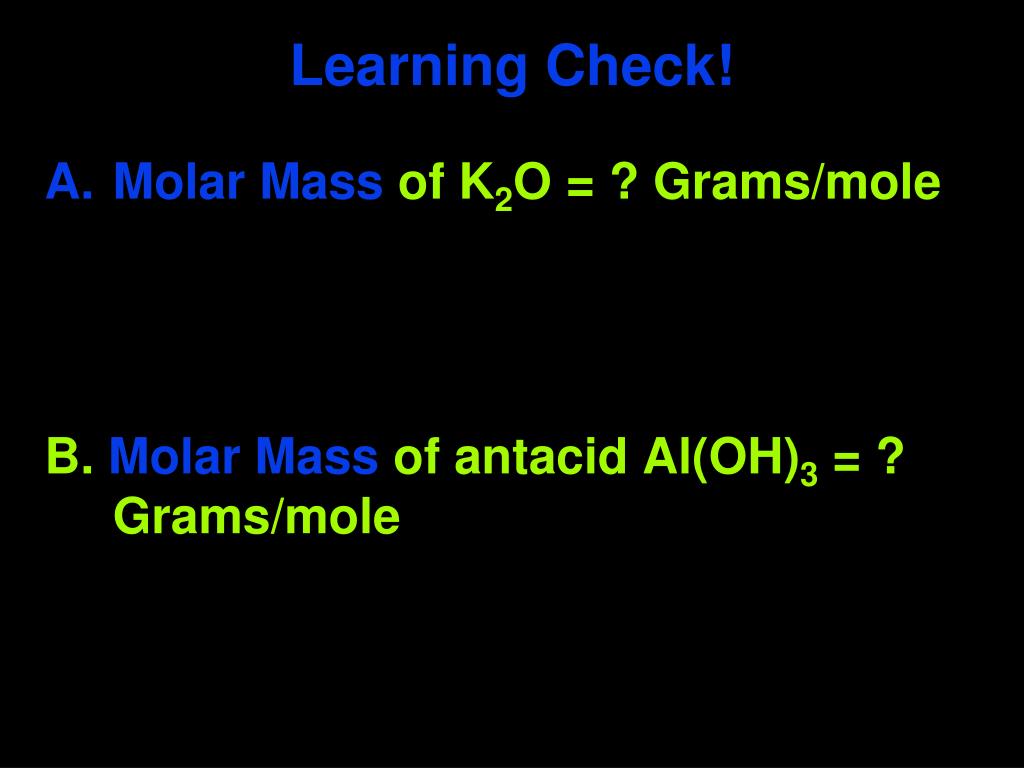 Learning Check!

A. Molar Mass of $K_2O$ = ? Grams/mole

B. Molar Mass of antacid $Al(OH)_3$ = ? Grams/mole